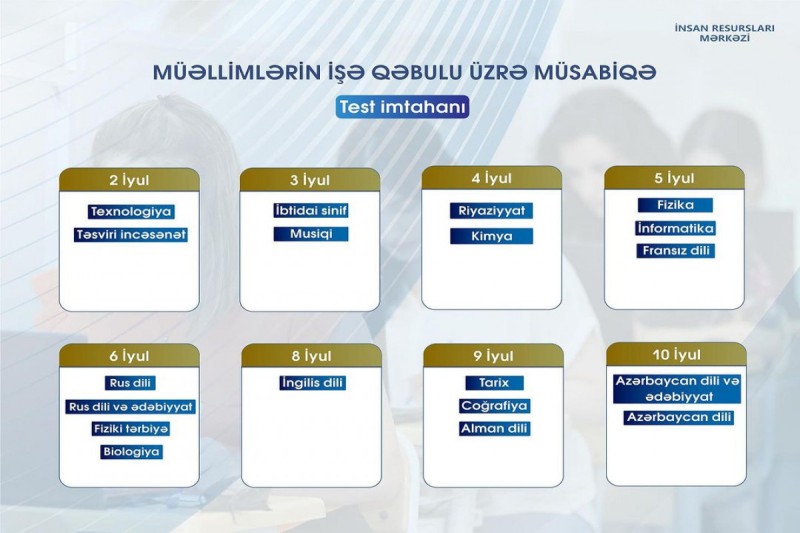 İNSAN RESURSLARI
MƏRKƏZİ

MÜƏLLİMLƏRİN İŞƏ QƏBULU ÜZRƏ MÜSABİQƏ

Test imtahanı

2 İyul
Texnologiya
Təsviri incəsənət

3 İyul
İbtidai sinif
Musiqi

4 İyul
Riyaziyyat
Kimya

5 İyul
Fizika
İnformatika
Fransız dili

6 İyul
Rus dili
Rus dili və ədəbiyyat
Fiziki tərbiyə
Biologiya

8 İyul
İngilis dili

9 İyul
Tarix
Coğrafiya
Alman dili

10 İyul
Azərbaycan dili və ədəbiyyat
Azərbaycan dili